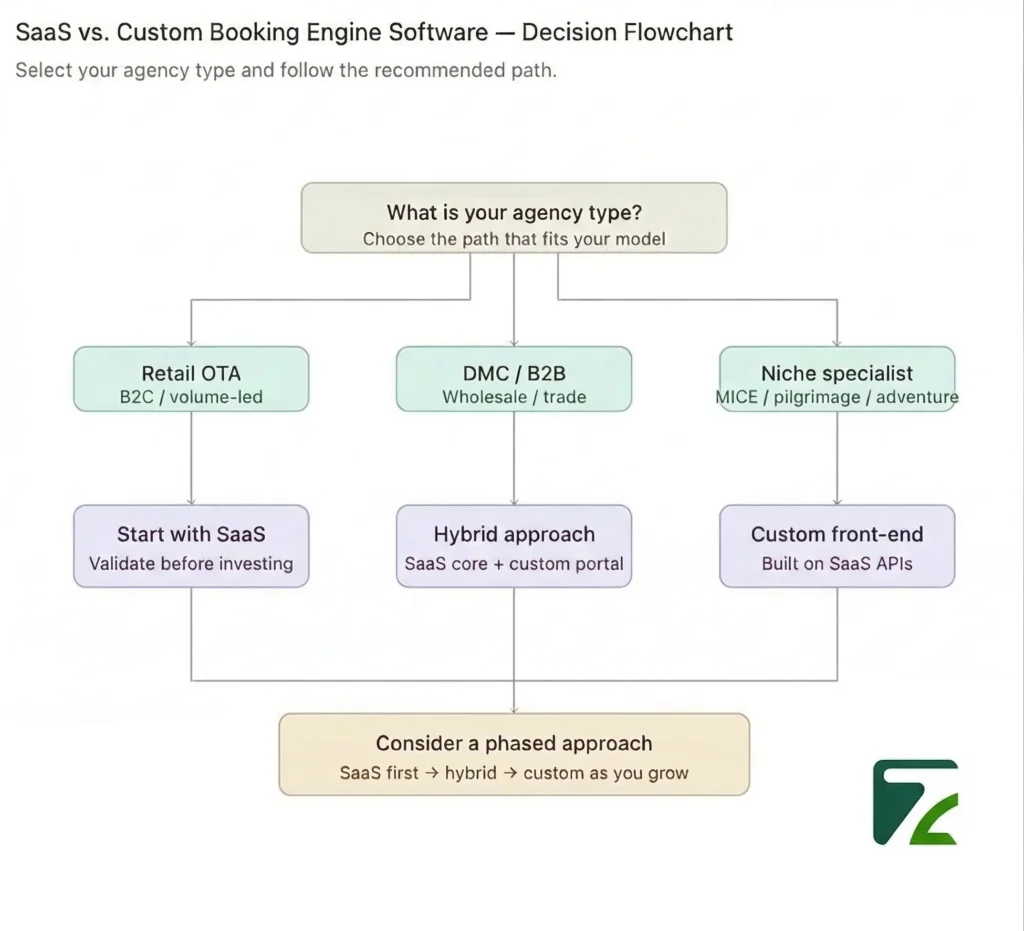 SaaS vs. Custom Booking Engine Software — Decision Flowchart

Select your agency type and follow the recommended path.

What is your agency type?
Choose the path that fits your model

Retail OTA
B2C / volume-led

DMC / B2B
Wholesale / trade

Niche specialist
MICE / pilgrimage / adventure

Start with SaaS
Validate before investing

Hybrid approach
SaaS core + custom portal

Custom front-end
Built on SaaS APIs

Consider a phased approach
SaaS first → hybrid → custom as you grow